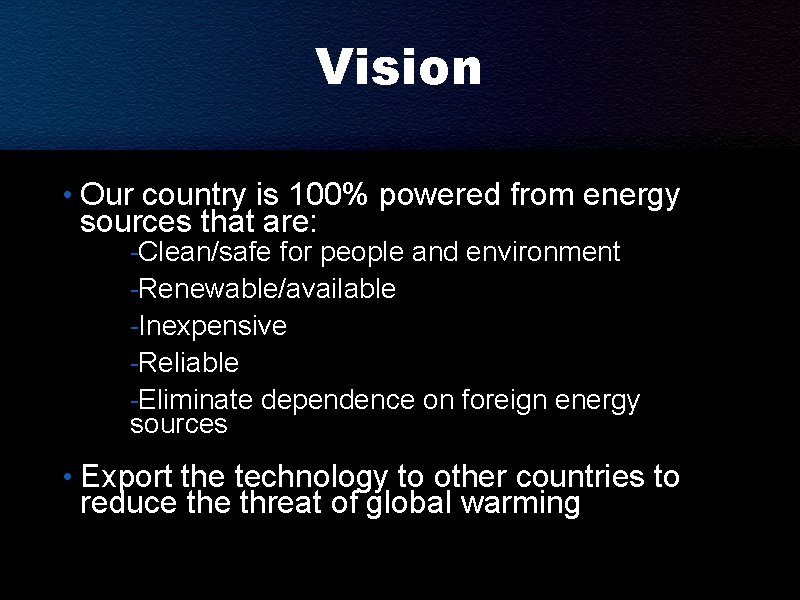 Vision

• Our country is 100% powered from energy sources that are:

-Clean/safe for people and environment

-Renewable/available

-Inexpensive

-Reliable

-Eliminate dependence on foreign energy sources

• Export the technology to other countries to reduce the threat of global warming